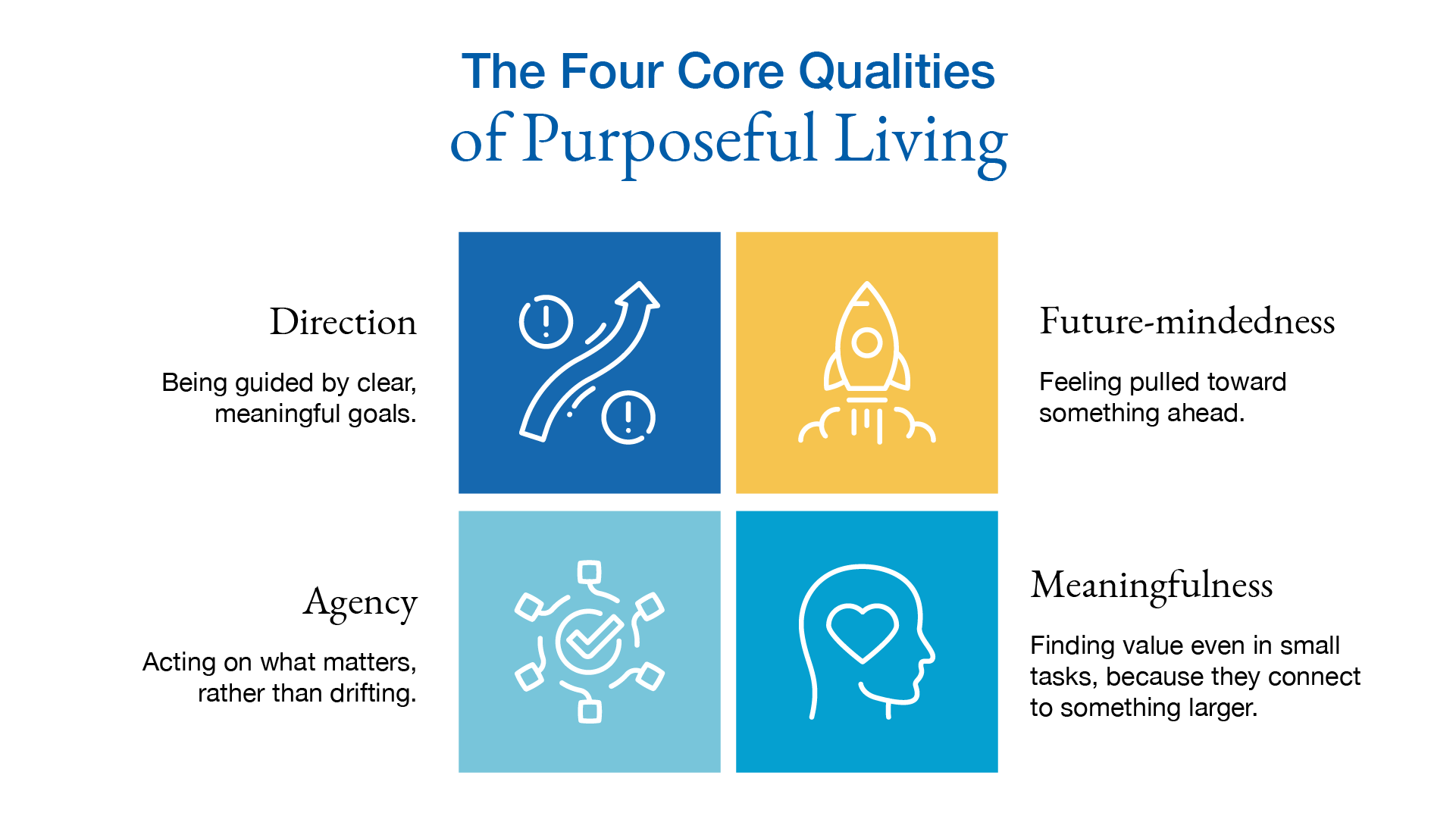 The Four Core Qualities
of Purposeful Living

Direction

Being guided by clear, meaningful goals.

Future-mindedness

Feeling pulled toward something ahead.

Agency

Acting on what matters, rather than drifting.

Meaningfulness

Finding value even in small tasks, because they connect to something larger.